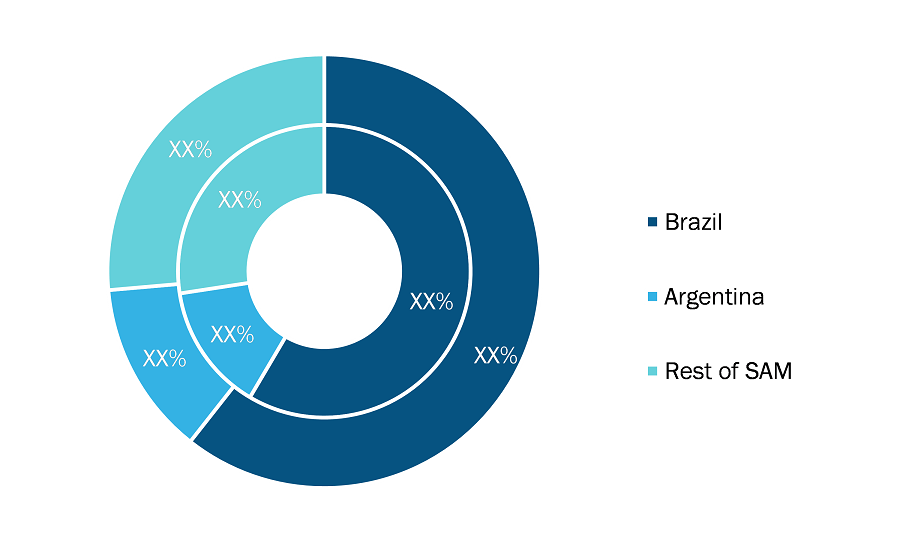 XX%
XX%
XX%
XX%
XX%
XX%

Brazil
Argentina
Rest of SAM